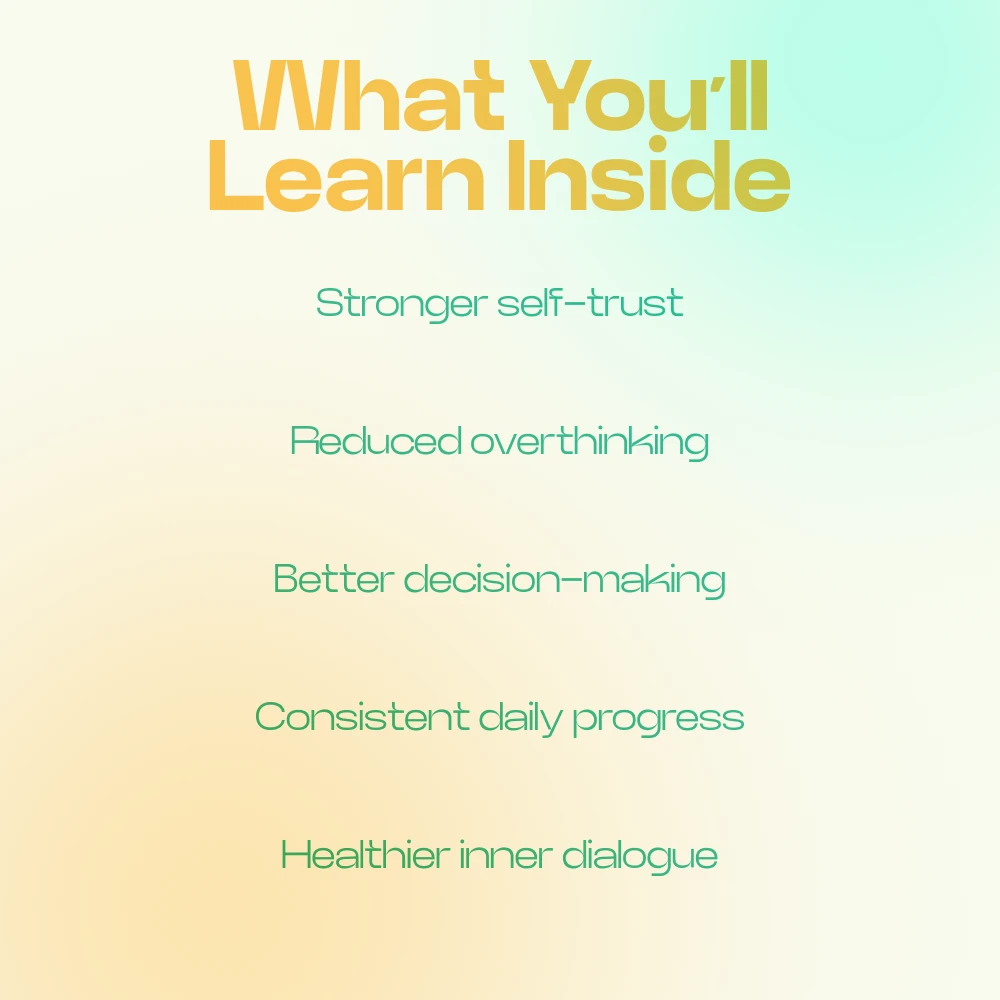 What You'll Learn Inside

Stronger self-trust

Reduced overthinking

Better decision-making

Consistent daily progress

Healthier inner dialogue